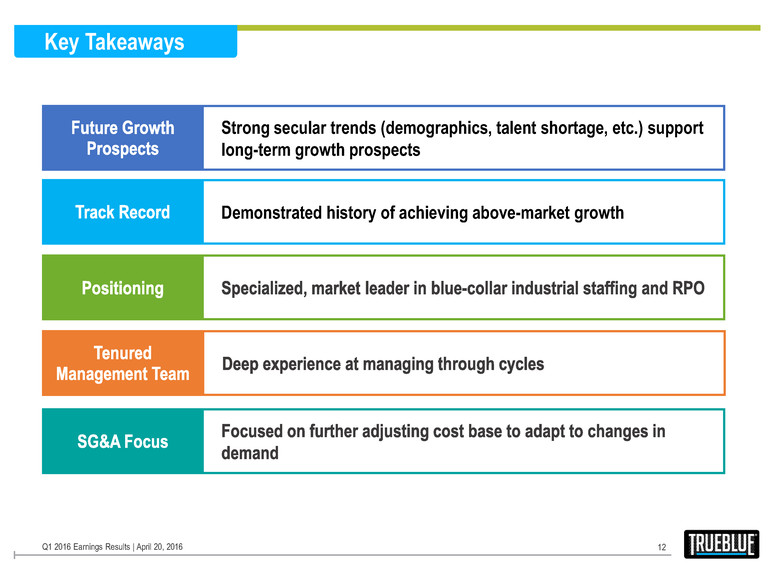 Key Takeaways

Future Growth Prospects

Strong secular trends (demographics, talent shortage, etc.) support long-term growth prospects

Track Record

Demonstrated history of achieving above-market growth

Positioning

Specialized, market leader in blue-collar industrial staffing and RPO

Tenured Management Team

Deep experience at managing through cycles

SG&A Focus

Focused on further adjusting cost base to adapt to changes in demand

Q1 2016 Earnings Results | April 20, 2016

12

TRUEBLUE